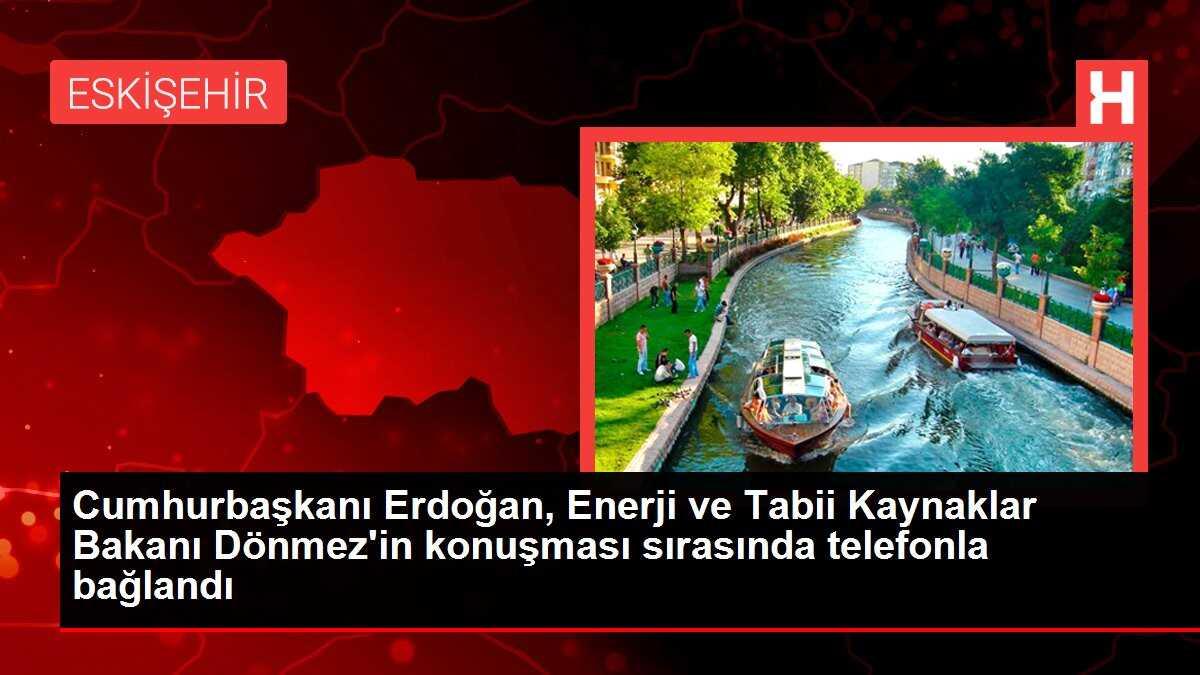 ESKİŞEHİR

H

Cumhurbaşkanı Erdoğan, Enerji ve Tabii Kaynaklar Bakanı Dönmez'in konuşması sırasında telefonla bağlandı